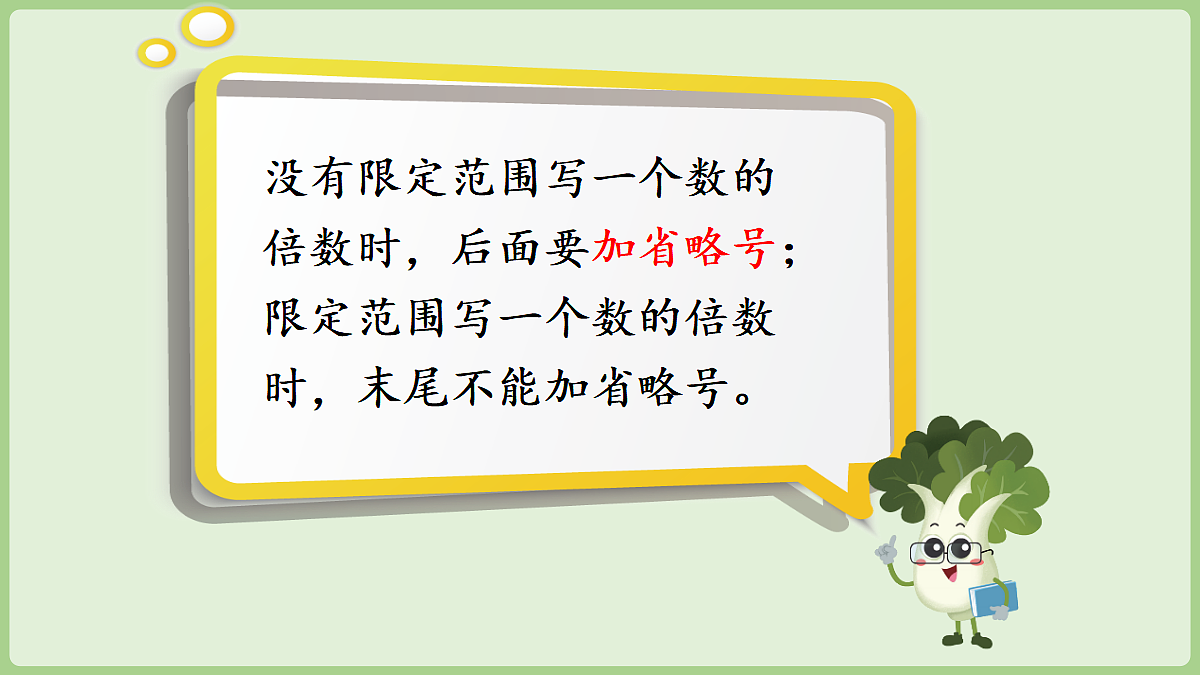 没有限定范围写一个数的倍数时，后面要加省略号；限定范围写一个数的倍数时，末尾不能加省略号。